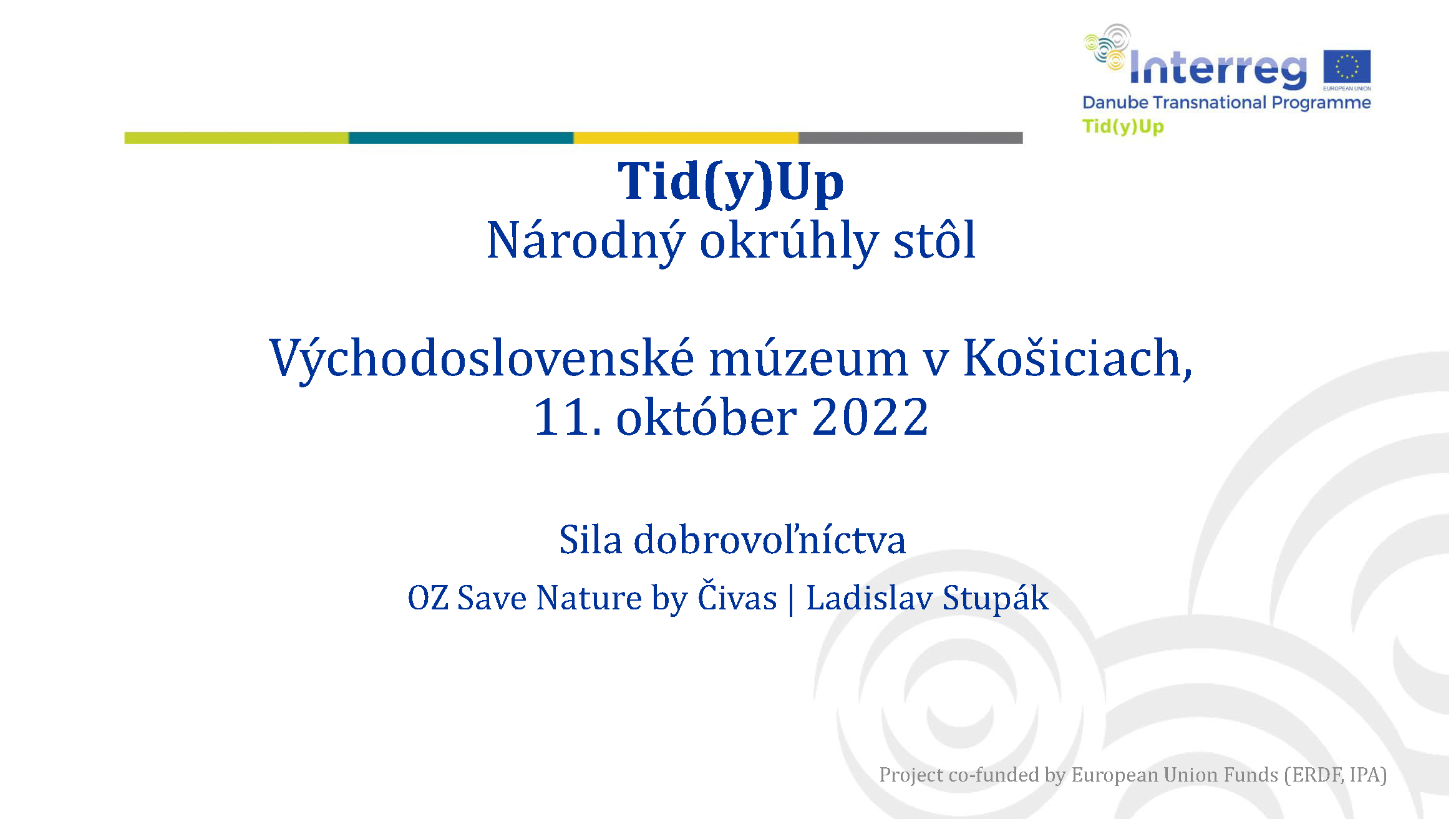 Interreg
EUROPEAN UNION
Danube Transnational Programme
Tid(y)Up

Tid(y)Up
Národný okrúhly stôl

Východoslovenské múzeum v Košiciach, 11. október 2022

Sila dobrovoľníctva

OZ Save Nature by Čivas | Ladislav Stupák

Project co-funded by European Union Funds (ERDF, IPA)